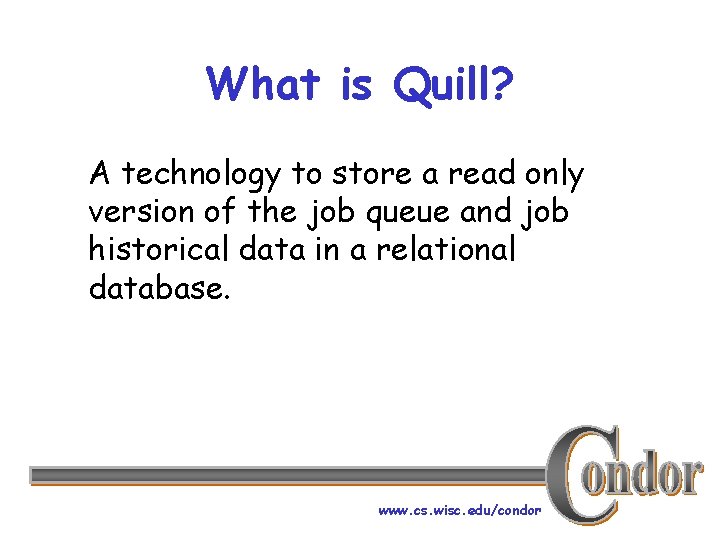 What is Quill?

A technology to store a read only version of the job queue and job historical data in a relational database.

Condor

www.cs.wisc.edu/condor